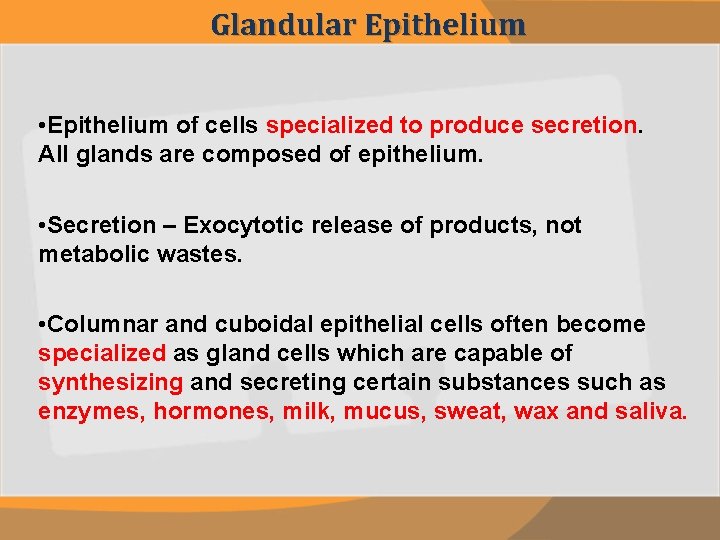 Glandular Epithelium

•Epithelium of cells specialized to produce secretion. All glands are composed of epithelium.

•Secretion – Exocytotic release of products, not metabolic wastes.

•Columnar and cuboidal epithelial cells often become specialized as gland cells which are capable of synthesizing and secreting certain substances such as enzymes, hormones, milk, mucus, sweat, wax and saliva.